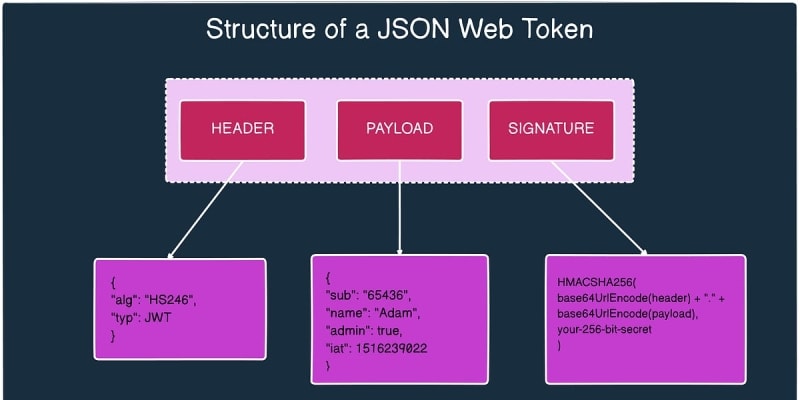 Structure of a JSON Web Token

HEADER

PAYLOAD

SIGNATURE

{
"alg": "HS246",
"typ": JWT
}

{
"sub": "65436",
"name": "Adam",
"admin": true,
"iat": 1516239022
}

HMACSHA256(
base64UrlEncode(header) + "." +
base64UrlEncode(payload),
your-256-bit-secret
)